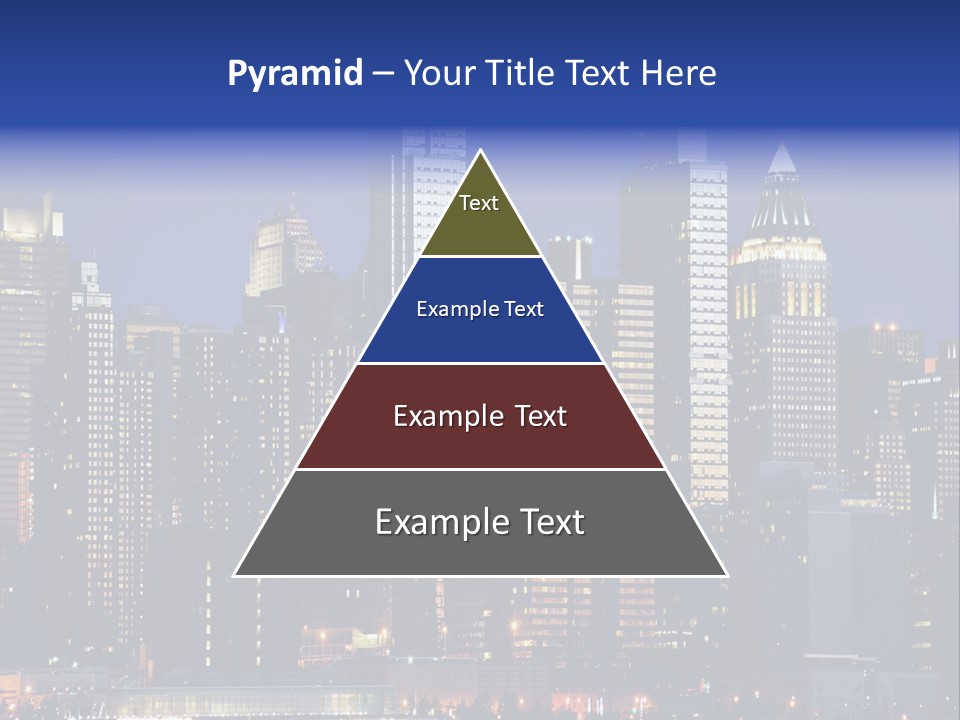 Pyramid – Your Title Text Here

Text

Example Text

Example Text

Example Text